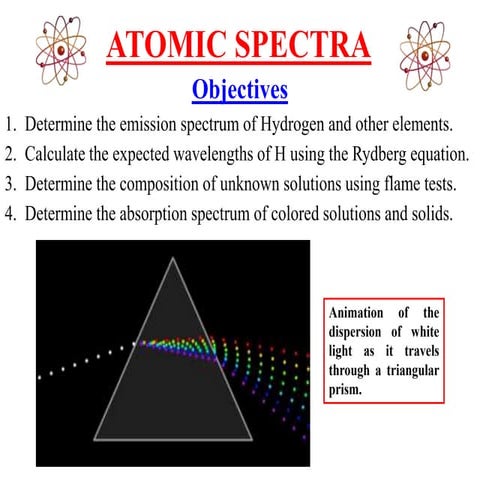 ATOMIC SPECTRA

Objectives

1. Determine the emission spectrum of Hydrogen and other elements.
2. Calculate the expected wavelengths of H using the Rydberg equation.
3. Determine the composition of unknown solutions using flame tests.
4. Determine the absorption spectrum of colored solutions and solids.

Animation of the dispersion of white light as it travels through a triangular prism.